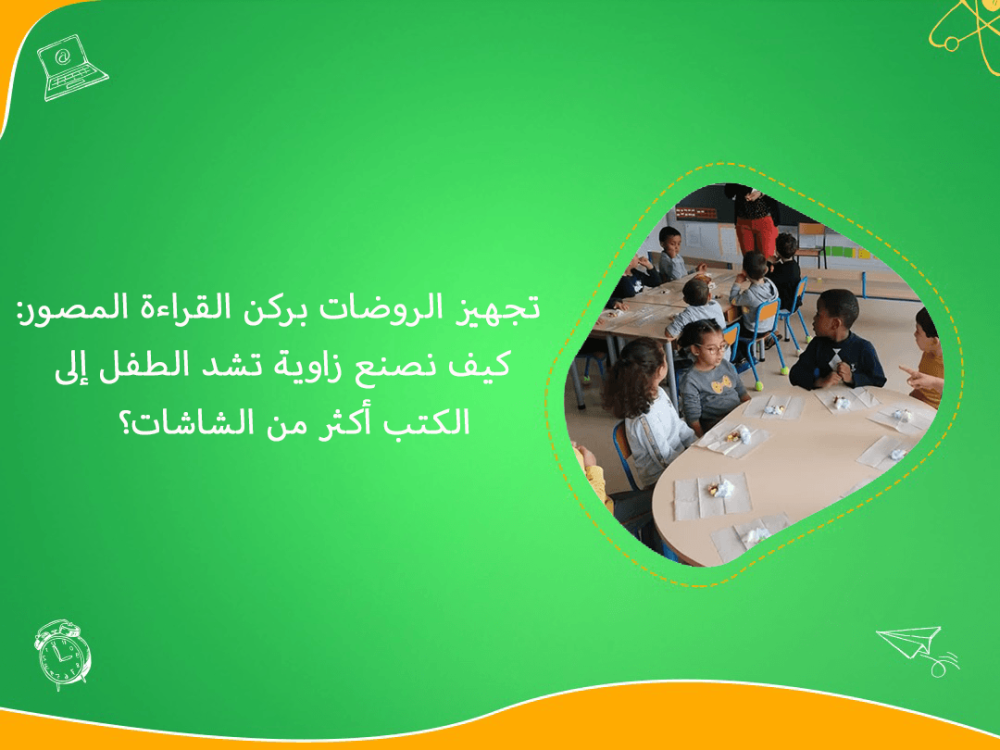 تجهيز الروضات بركن القراءة المصور: كيف نصنع زاوية تشد الطفل إلى الكتب أكثر من الشاشات؟